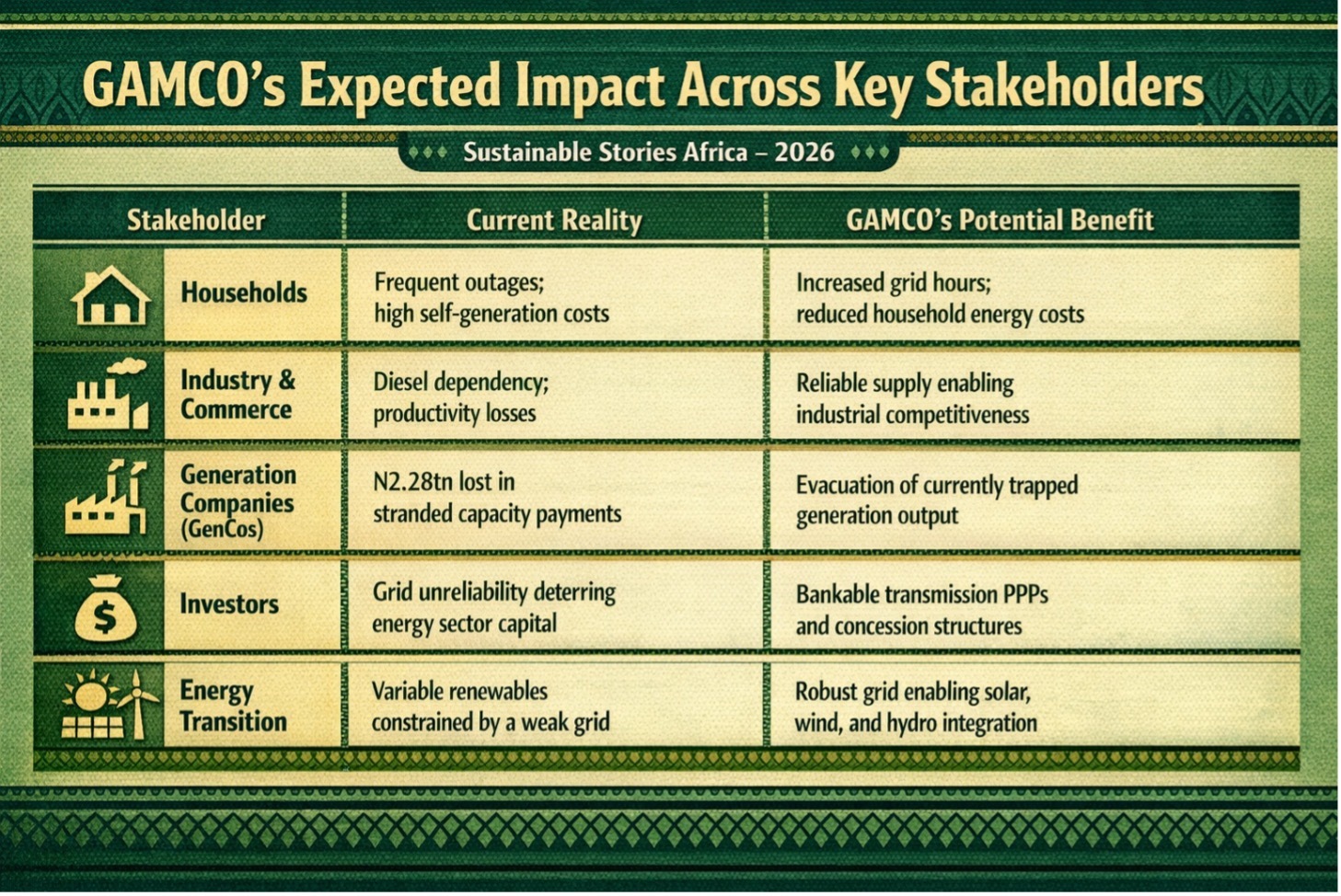 GAMCO's Expected Impact Across Key Stakeholders

Sustainable Stories Africa – 2026

| Stakeholder | Current Reality | GAMCO's Potential Benefit |
|---|---|---|
| Households | Frequent outages; high self-generation costs | Increased grid hours; reduced household energy costs |
| Industry & Commerce | Diesel dependency; productivity losses | Reliable supply enabling industrial competitiveness |
| Generation Companies (GenCos) | N2.28tn lost in stranded capacity payments | Evacuation of currently trapped generation output |
| Investors | Grid unreliability deterring energy sector capital | Bankable transmission PPPs and concession structures |
| Energy Transition | Variable renewables constrained by a weak grid | Robust grid enabling solar, wind, and hydro integration |